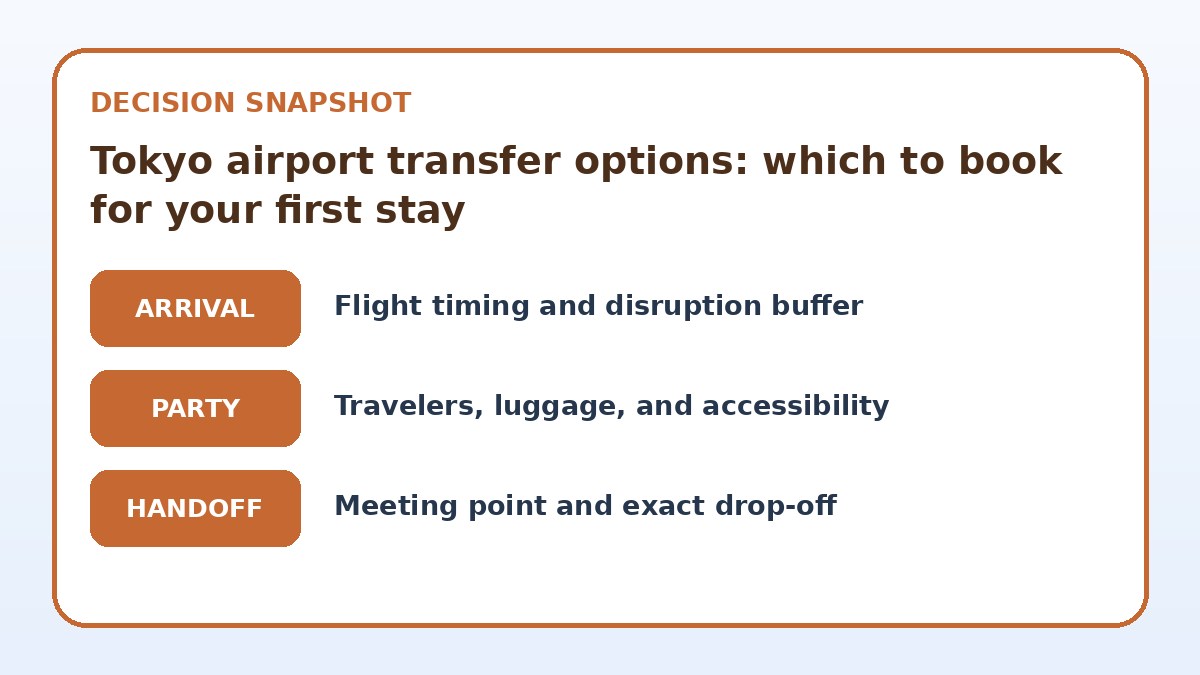 DECISION SNAPSHOT

Tokyo airport transfer options: which to book for your first stay

ARRIVAL

Flight timing and disruption buffer

PARTY

Travelers, luggage, and accessibility

HANDOFF

Meeting point and exact drop-off